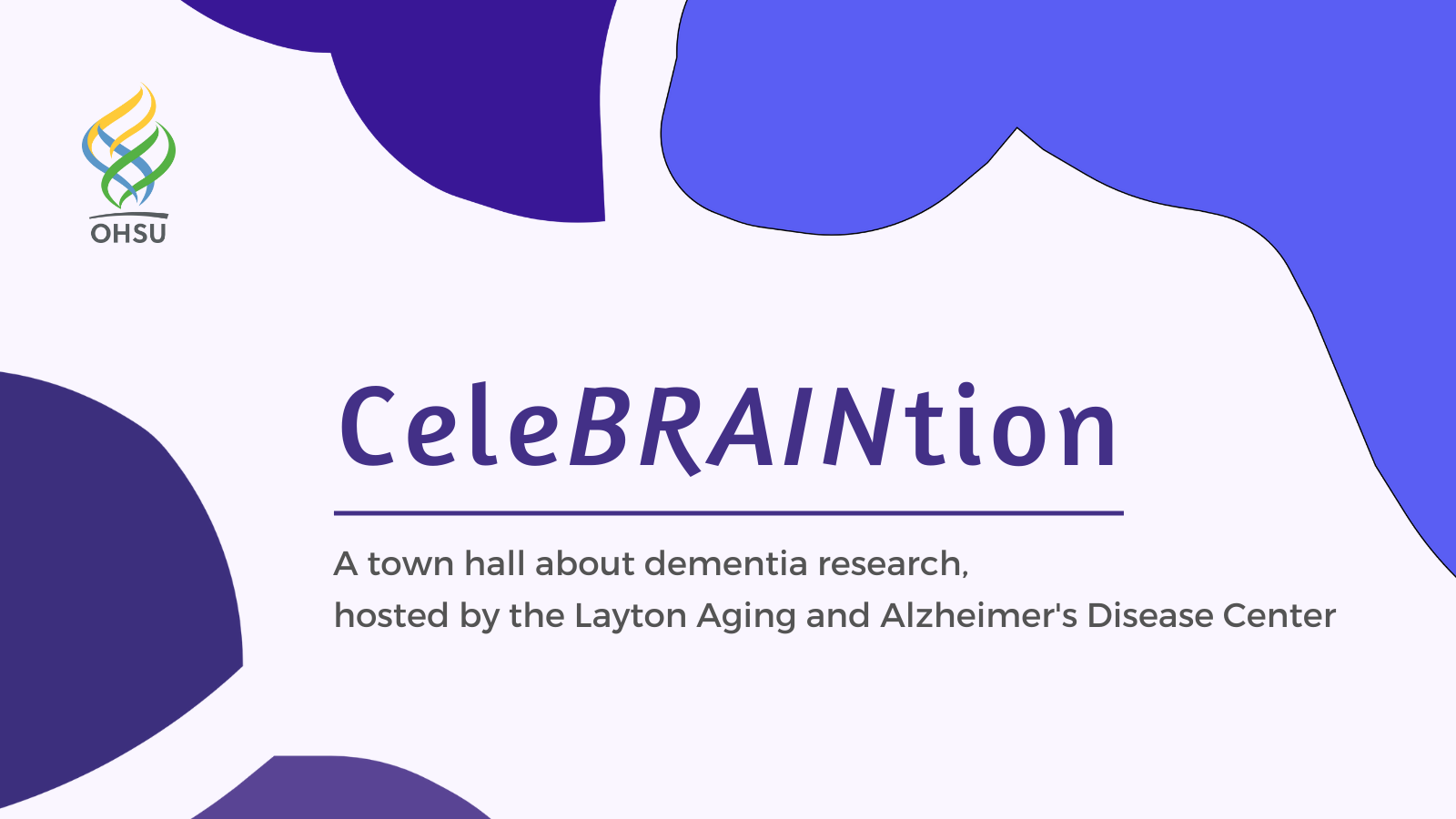 OHSU

CeleBRAINtion

A town hall about dementia research, hosted by the Layton Aging and Alzheimer's Disease Center